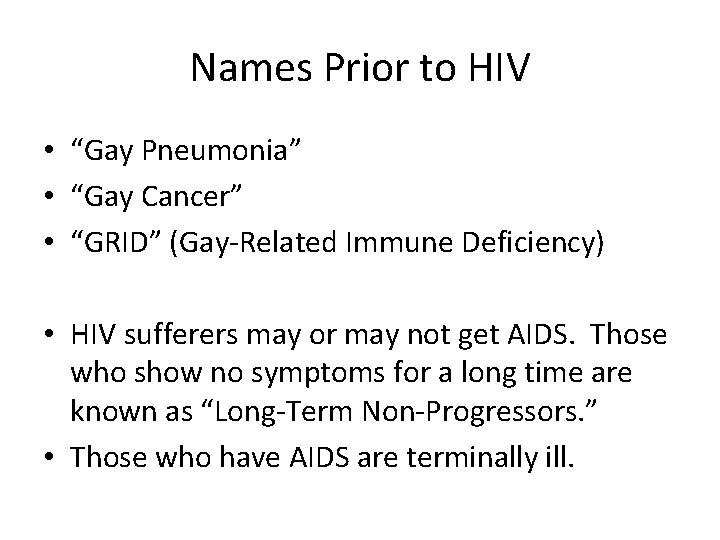 Names Prior to HIV

• “Gay Pneumonia”
• “Gay Cancer”
• “GRID” (Gay-Related Immune Deficiency)

• HIV sufferers may or may not get AIDS. Those who show no symptoms for a long time are known as “Long-Term Non-Progressors.”
• Those who have AIDS are terminally ill.